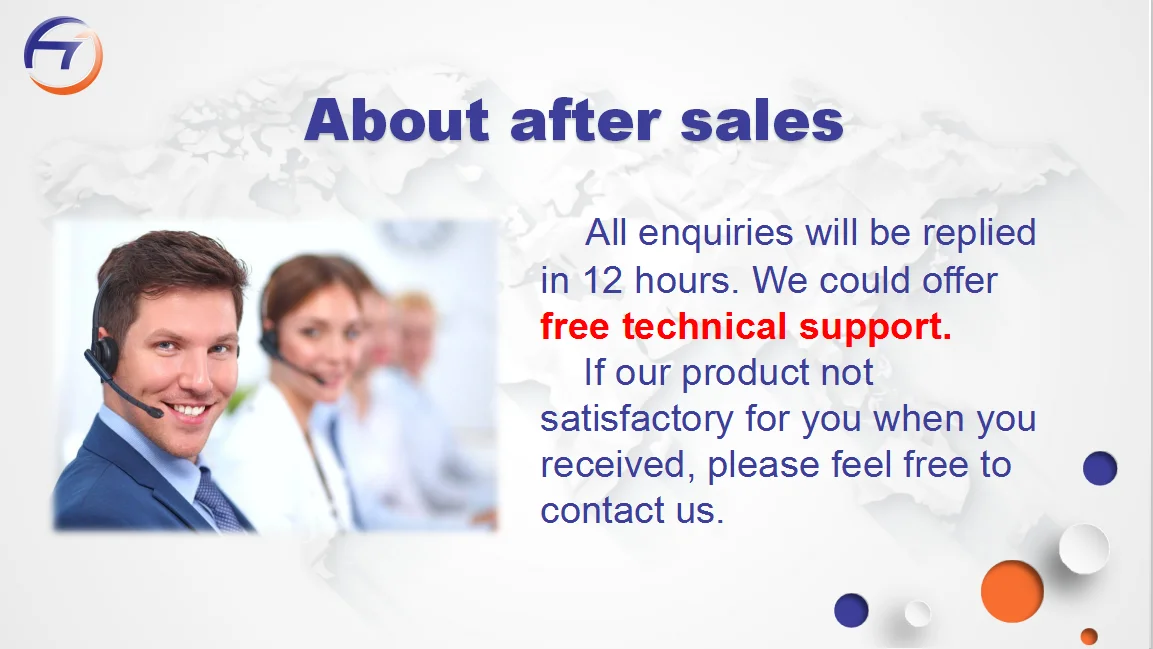 About after sales

All enquiries will be replied in 12 hours. We could offer free technical support.

If our product not satisfactory for you when you received, please feel free to contact us.